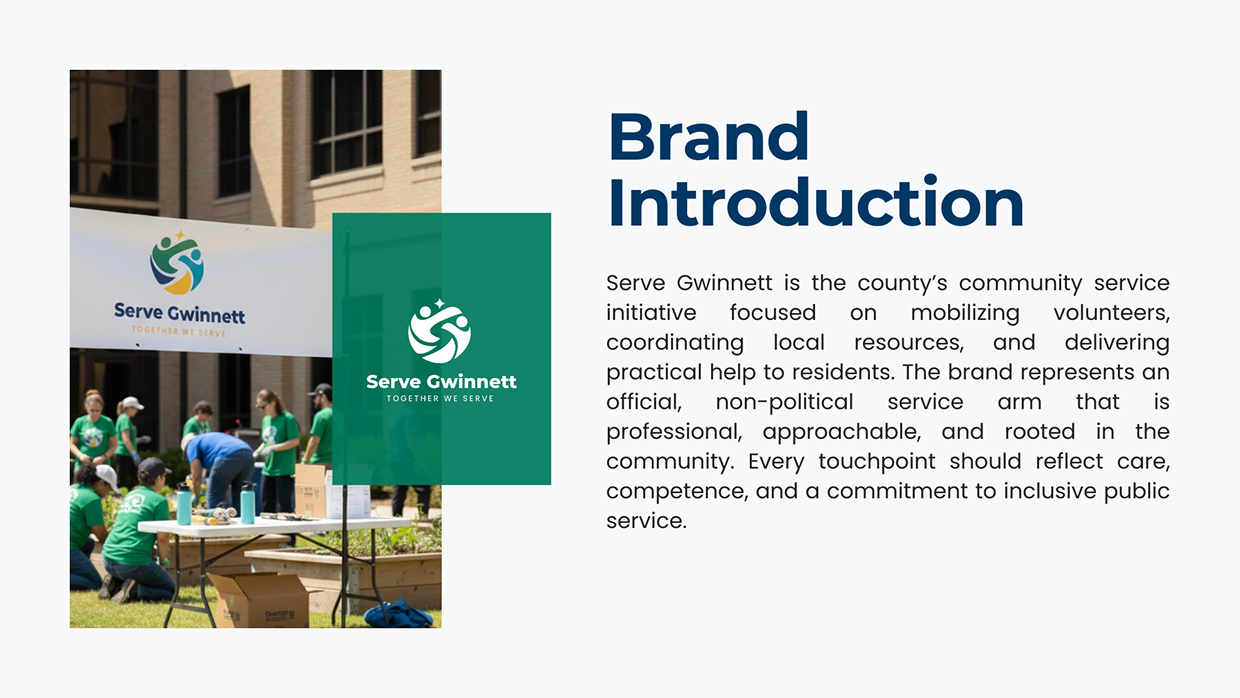 Serve Gwinnett
TOGETHER WE SERVE

Serve Gwinnett
TOGETHER WE SERVE

Brand Introduction

Serve Gwinnett is the county's community service initiative focused on mobilizing volunteers, coordinating local resources, and delivering practical help to residents. The brand represents an official, non-political service arm that is professional, approachable, and rooted in the community. Every touchpoint should reflect care, competence, and a commitment to inclusive public service.